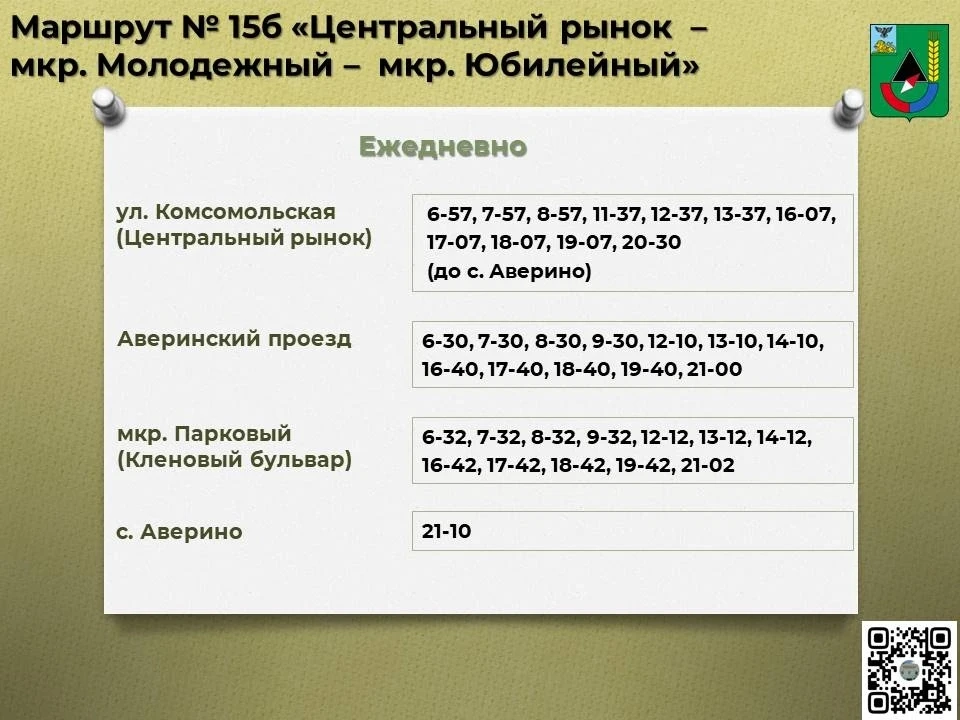 Маршрут № 15б «Центральный рынок – мкр. Молодежный – мкр. Юбилейный»

Ежедневно

| | |
|---|---|
| ул. Комсомольская (Центральный рынок) | 6-57, 7-57, 8-57, 11-37, 12-37, 13-37, 16-07, 17-07, 18-07, 19-07, 20-30 (до с. Аверино) |
| Аверинский проезд | 6-30, 7-30, 8-30, 9-30, 12-10, 13-10, 14-10, 16-40, 17-40, 18-40, 19-40, 21-00 |
| мкр. Парковый (Кленовый бульвар) | 6-32, 7-32, 8-32, 9-32, 12-12, 13-12, 14-12, 16-42, 17-42, 18-42, 19-42, 21-02 |
| с. Аверино | 21-10 |